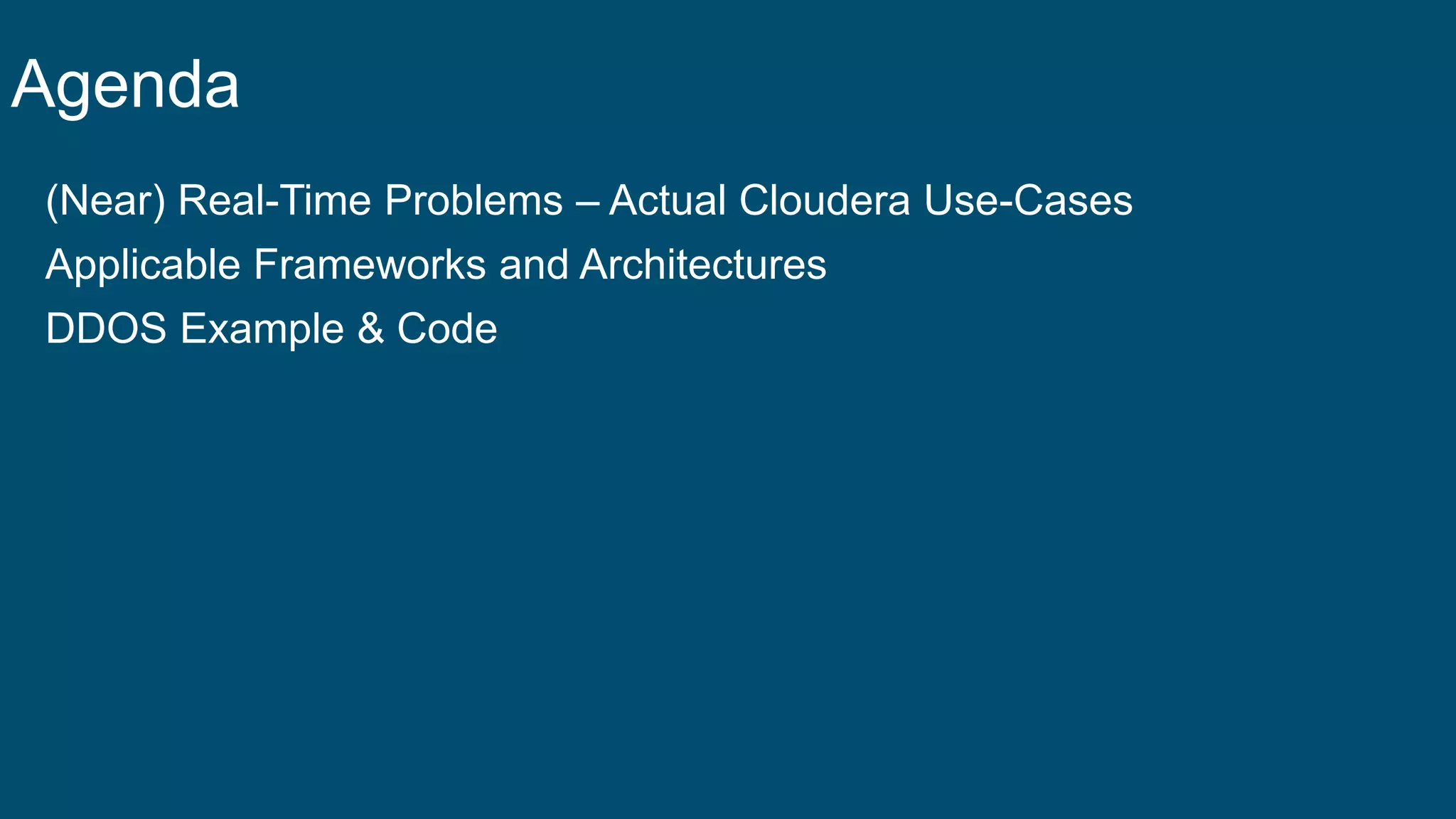 Agenda

(Near) Real-Time Problems – Actual Cloudera Use-Cases

Applicable Frameworks and Architectures

DDOS Example & Code